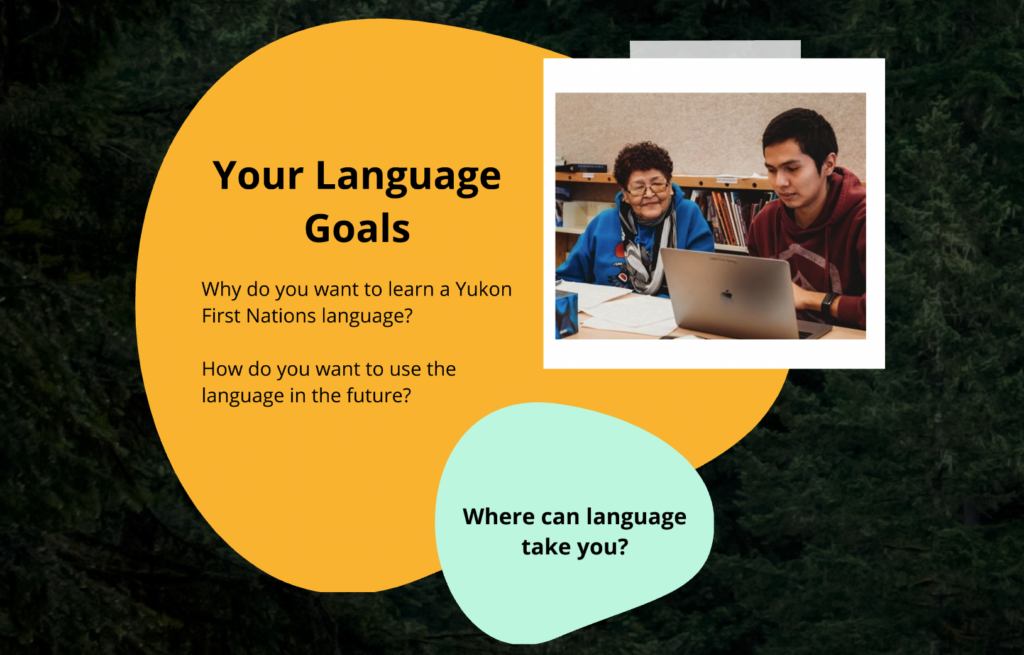 Your Language Goals

Why do you want to learn a Yukon First Nations language?

How do you want to use the language in the future?

Where can language take you?